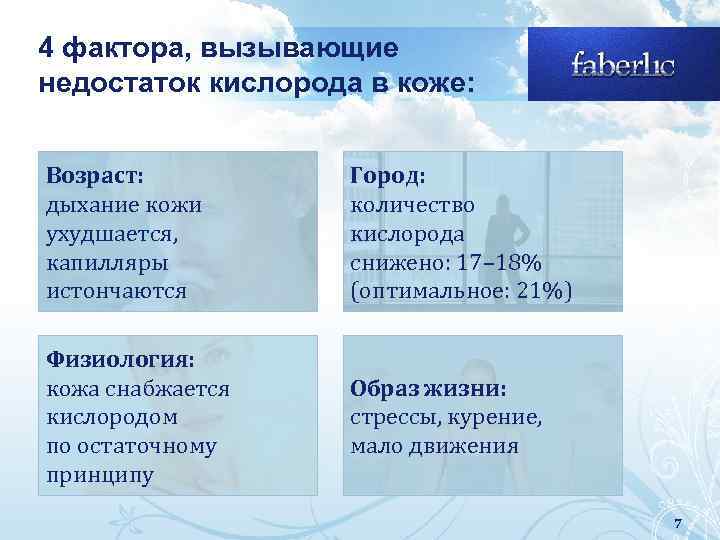 4 фактора, вызывающие недостаток кислорода в коже:

faberlic

Возраст:
дыхание кожи ухудшается, капилляры истончаются

Город:
количество кислорода снижено: 17–18% (оптимальное: 21%)

Физиология:
кожа снабжается кислородом по остаточному принципу

Образ жизни:
стрессы, курение, мало движения

7